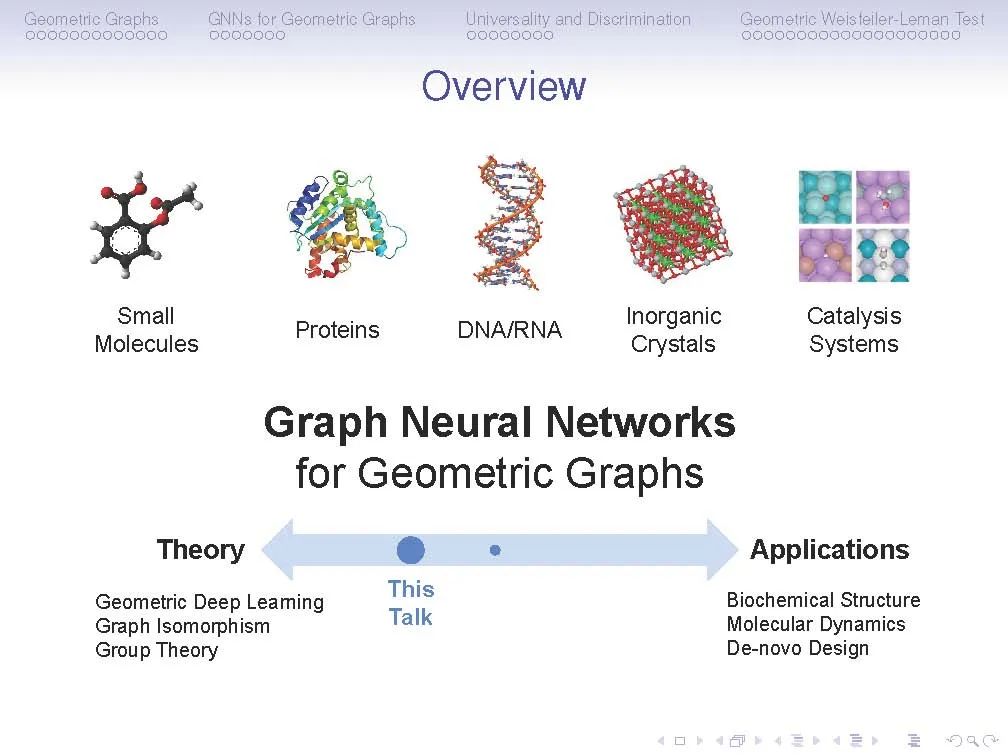 Geometric Graphs GNNs for Geometric Graphs Universality and Discrimination Geometric Weisfeiler-Leman Test

Overview

Small Molecules

Proteins

DNA/RNA

Inorganic Crystals

Catalysis Systems

Graph Neural Networks for Geometric Graphs

Theory

This Talk

Applications

Geometric Deep Learning
Graph Isomorphism
Group Theory

Biochemical Structure
Molecular Dynamics
De-novo Design